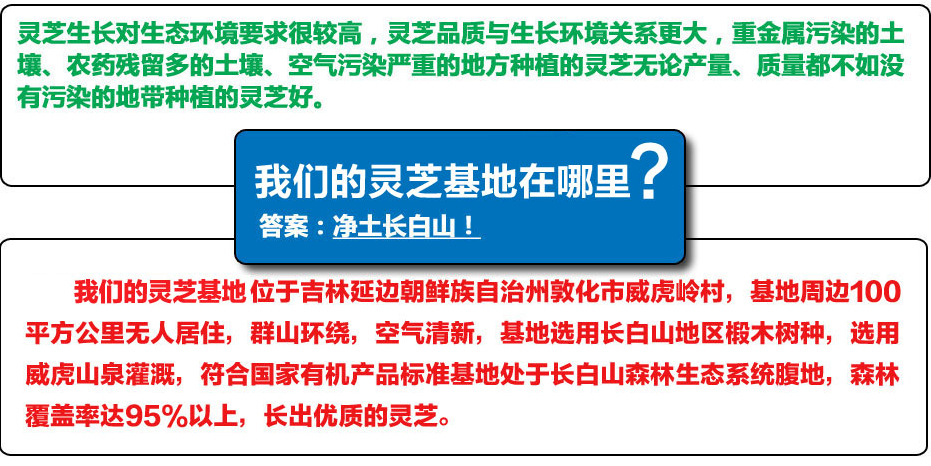 灵芝生长对生态环境要求很较高，灵芝品质与生长环境关系更大，重金属污染的土壤、农药残留多的土壤、空气污染严重的地方种植的灵芝无论产量、质量都不如没有污染的地带种植的灵芝好。

我们的灵芝基地在哪里？

答案：净土长白山！

我们的灵芝基地 位于吉林延边朝鲜族自治州敦化市威虎岭村，基地周边100平方公里无人居住，群山环绕，空气清新，基地选用长白山地区椴木树种，选用威虎山泉灌溉，符合国家有机产品标准基地处于长白山森林生态系统腹地，森林覆盖率达95%以上，长出优质的灵芝。